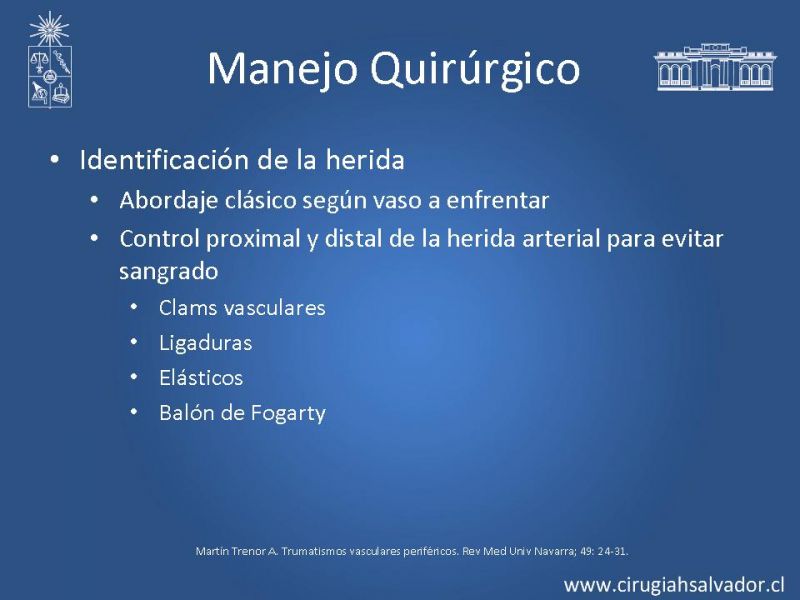 Manejo Quirúrgico

• Identificación de la herida
  • Abordaje clásico según vaso a enfrentar
  • Control proximal y distal de la herida arterial para evitar sangrado
    • Clams vasculares
    • Ligaduras
    • Elásticos
    • Balón de Fogarty

Martín Trenor A. Trumatismos vasculares periféricos. Rev Med Univ Navarra; 49: 24-31.

www.cirugiahsalvador.cl